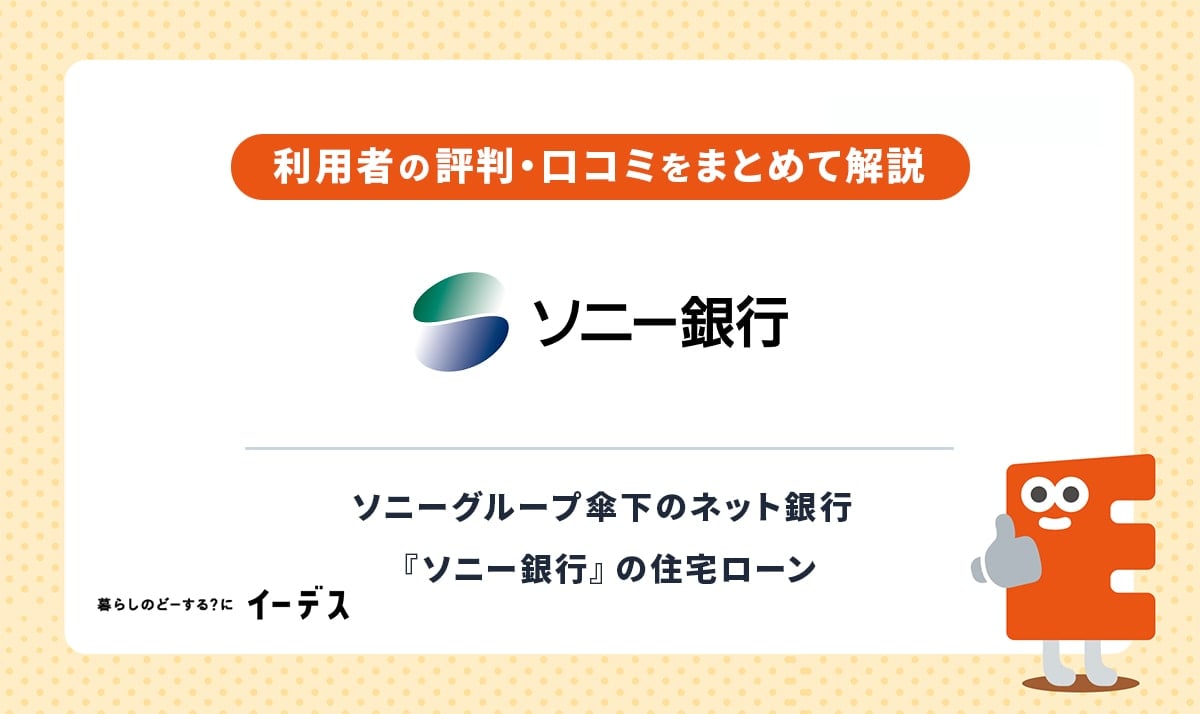 利用者の評判・口コミをまとめて解説

ソニー銀行

ソニーグループ傘下のネット銀行
『ソニー銀行』の住宅ローン

暮らしのどーする?に イーデス